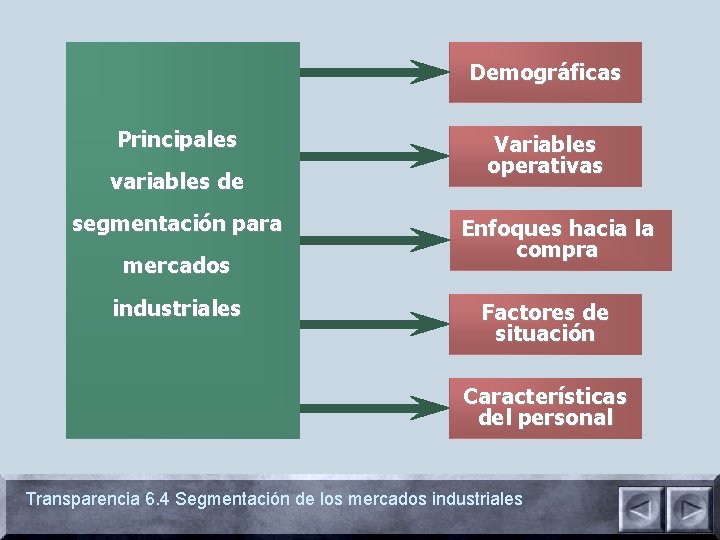 Principales variables de segmentación para mercados industriales

Demográficas

Variables operativas

Enfoques hacia la compra

Factores de situación

Características del personal

Transparencia 6.4 Segmentación de los mercados industriales